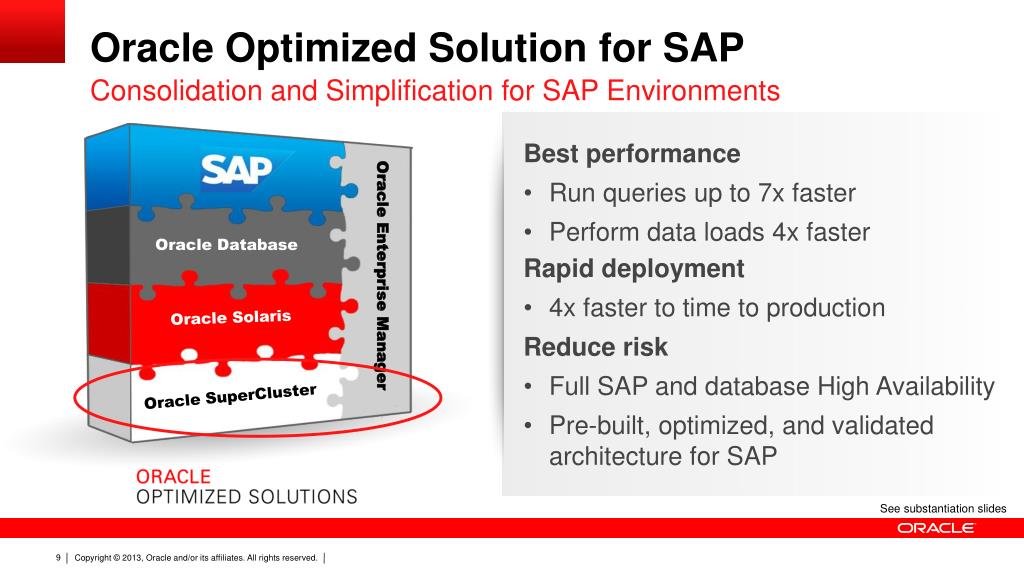 Oracle Optimized Solution for SAP
Consolidation and Simplification for SAP Environments

SAP
Oracle Database
Oracle Solaris
Oracle SuperCluster
Oracle Enterprise Manager

ORACLE
OPTIMIZED SOLUTIONS

Best performance
• Run queries up to 7x faster
• Perform data loads 4x faster
Rapid deployment
• 4x faster to time to production
Reduce risk
• Full SAP and database High Availability
• Pre-built, optimized, and validated architecture for SAP

See substantiation slides

ORACLE

9 | Copyright © 2013, Oracle and/or its affiliates. All rights reserved. |